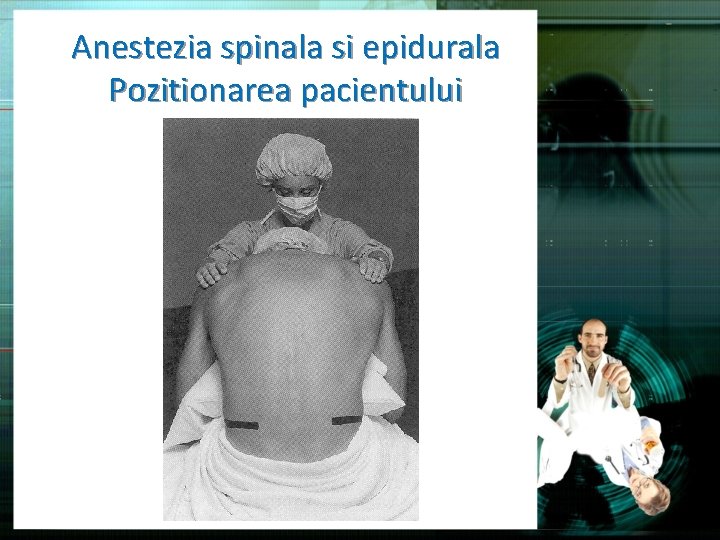 Anestezia spinala si epidurala
Pozitionarea pacientului